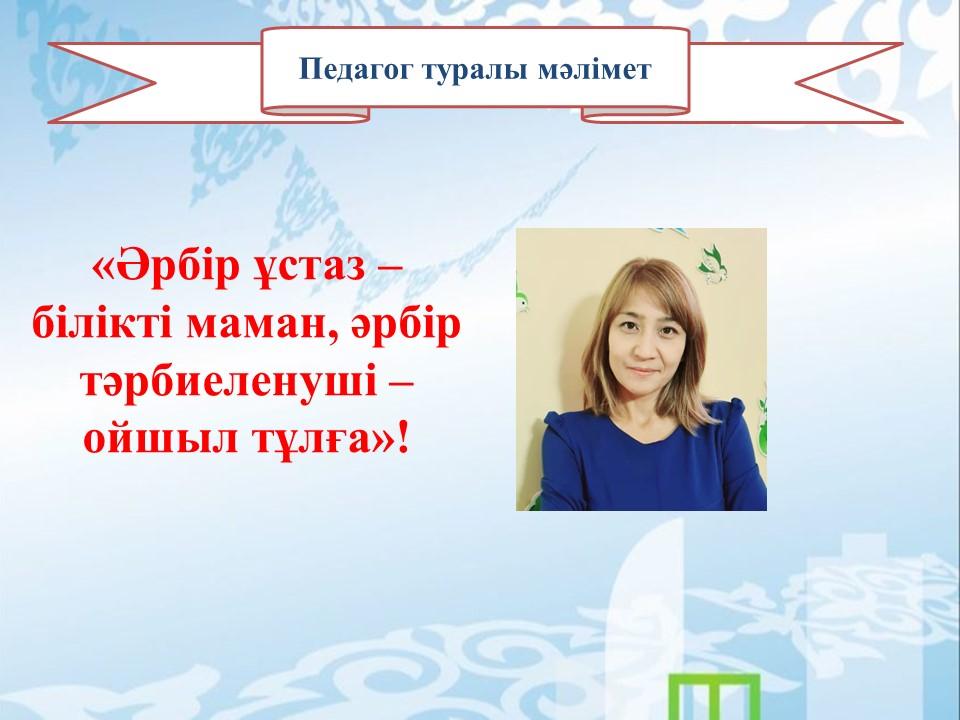 Педагог туралы мәлімет

«Әрбір ұстаз – білікті маман, әрбір тәрбиеленуші – ойшыл тұлға»!